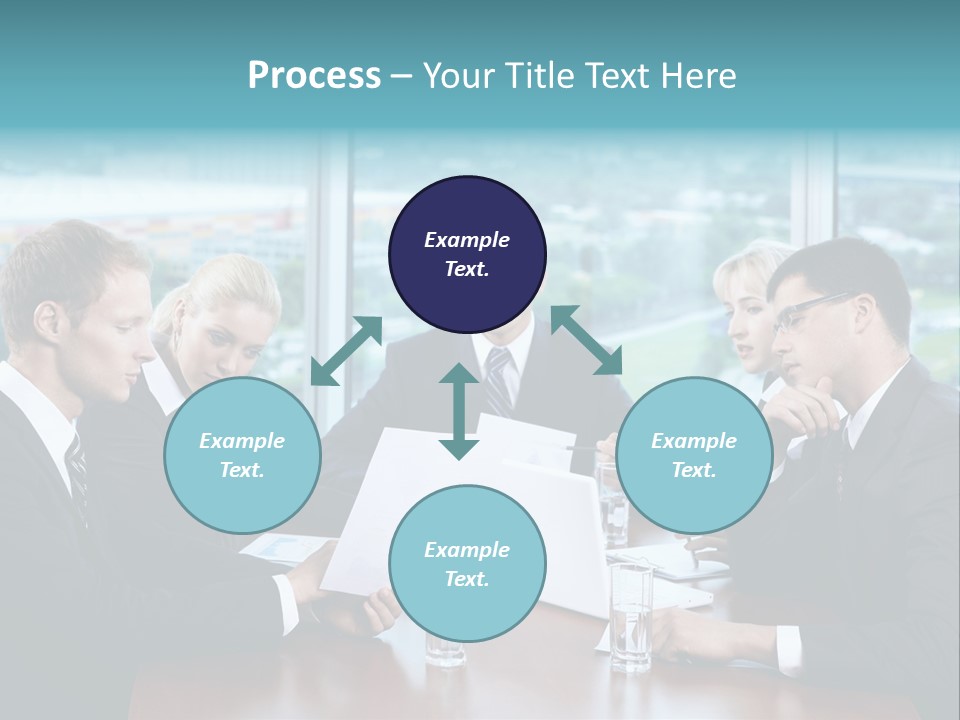 Process – Your Title Text Here

Example Text.

Example Text.

Example Text.

Example Text.